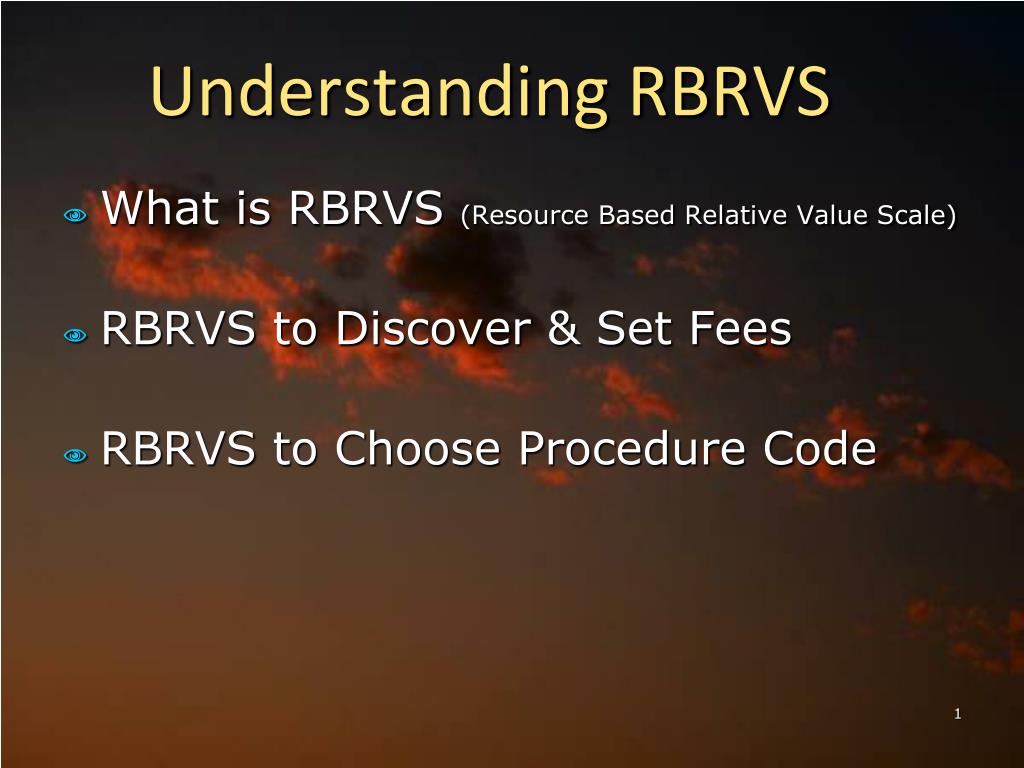 Understanding RBRVS

What is RBRVS (Resource Based Relative Value Scale)

RBRVS to Discover & Set Fees

RBRVS to Choose Procedure Code

1